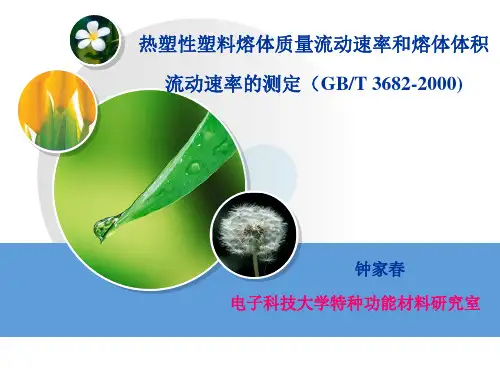 热塑性塑料熔体质量流动速率和熔体体积流动速率的测定（GB/T 3682-2000)

钟家春

电子科技大学特种功能材料研究室